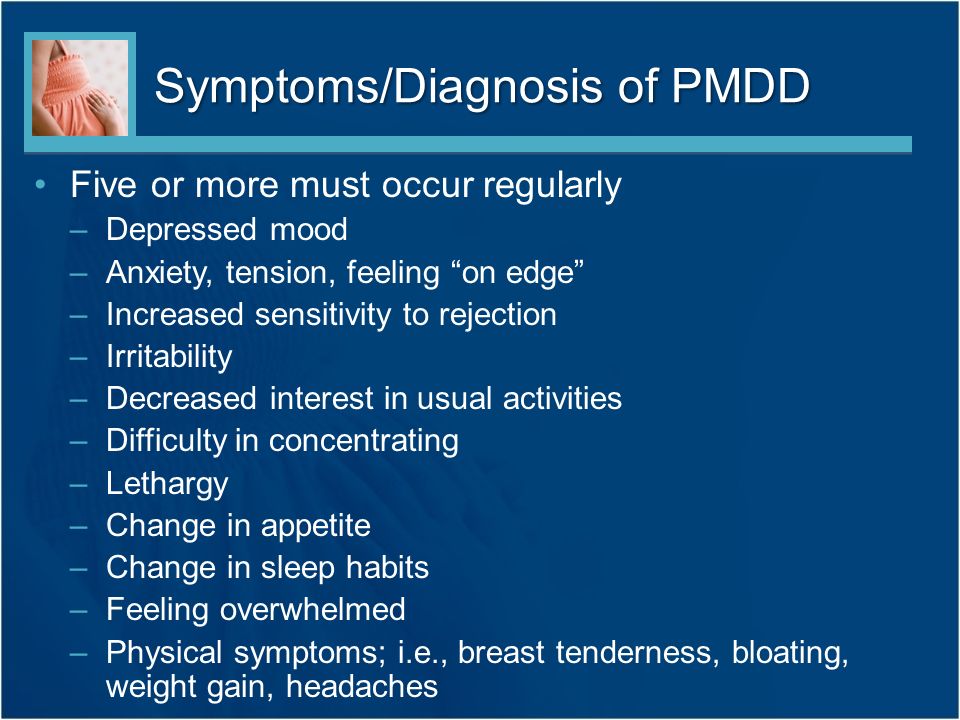 Symptoms/Diagnosis of PMDD

• Five or more must occur regularly
– Depressed mood
– Anxiety, tension, feeling “on edge”
– Increased sensitivity to rejection
– Irritability
– Decreased interest in usual activities
– Difficulty in concentrating
– Lethargy
– Change in appetite
– Change in sleep habits
– Feeling overwhelmed
– Physical symptoms; i.e., breast tenderness, bloating, weight gain, headaches